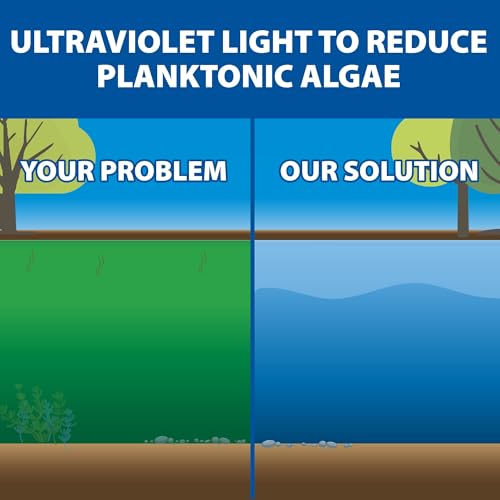 ULTRAVIOLET LIGHT TO REDUCE PLANKTONIC ALGAE

YOUR PROBLEM

OUR SOLUTION